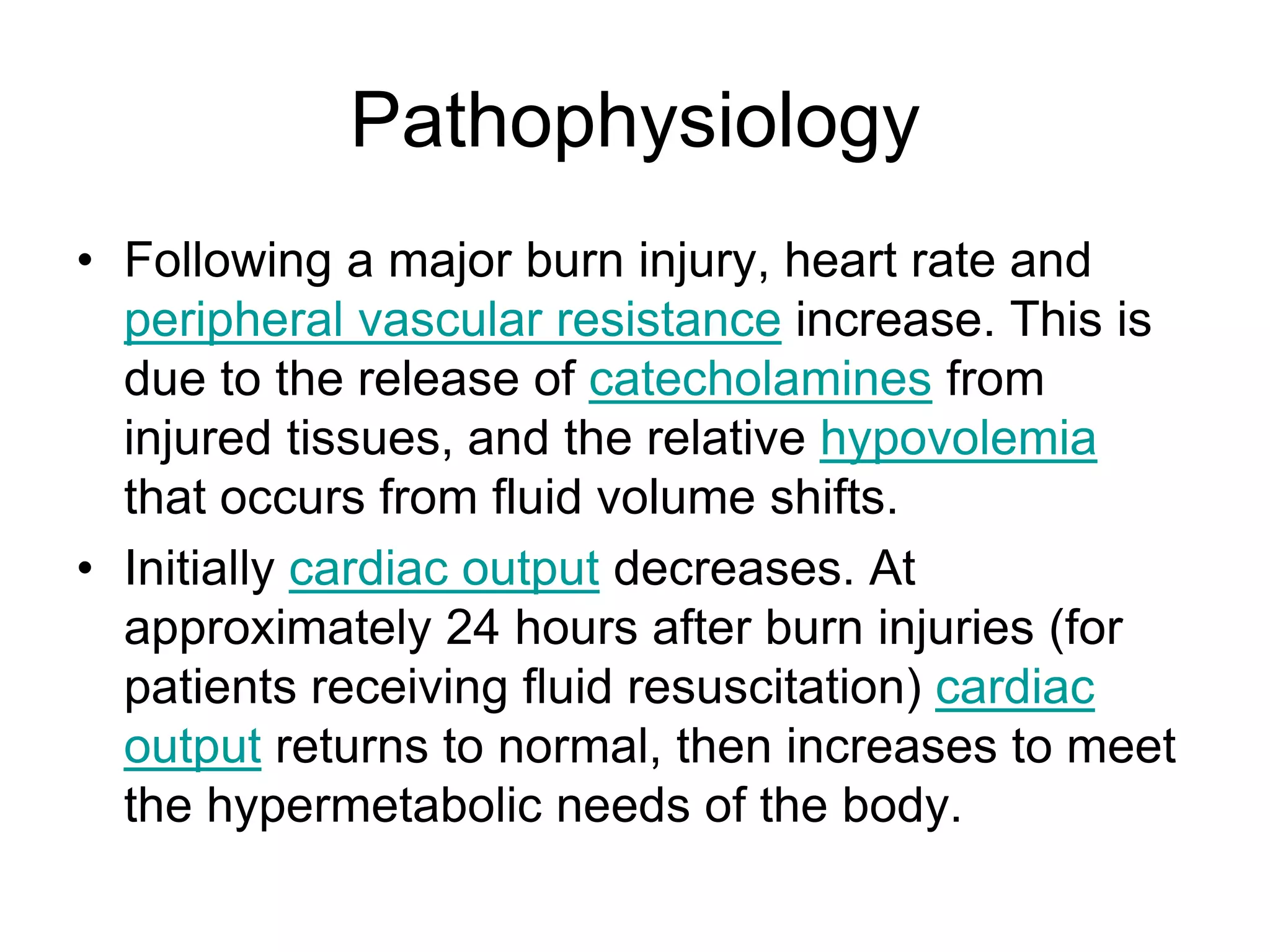 Pathophysiology

• Following a major burn injury, heart rate and peripheral vascular resistance increase. This is due to the release of catecholamines from injured tissues, and the relative hypovolemia that occurs from fluid volume shifts.

• Initially cardiac output decreases. At approximately 24 hours after burn injuries (for patients receiving fluid resuscitation) cardiac output returns to normal, then increases to meet the hypermetabolic needs of the body.